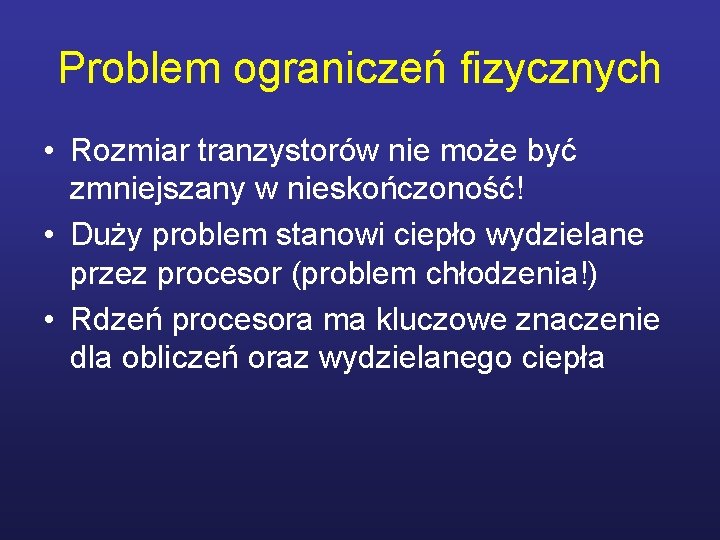 Problem ograniczeń fizycznych

• Rozmiar tranzystorów nie może być zmniejszany w nieskończoność!
• Duży problem stanowi ciepło wydzielane przez procesor (problem chłodzenia!)
• Rdzeń procesora ma kluczowe znaczenie dla obliczeń oraz wydzielanego ciepła